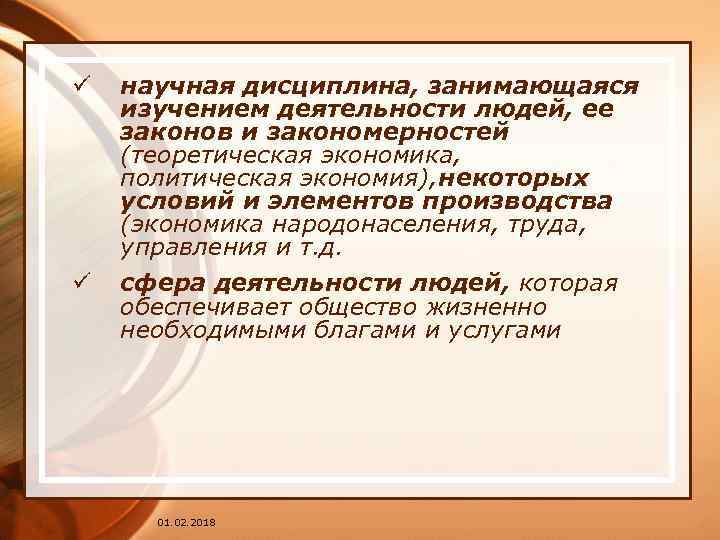 ✓ научная дисциплина, занимающаяся изучением деятельности людей, ее законов и закономерностей (теоретическая экономика, политическая экономия),некоторых условий и элементов производства (экономика народонаселения, труда, управления и т.д.

✓ сфера деятельности людей, которая обеспечивает общество жизненно необходимыми благами и услугами

01.02.2018